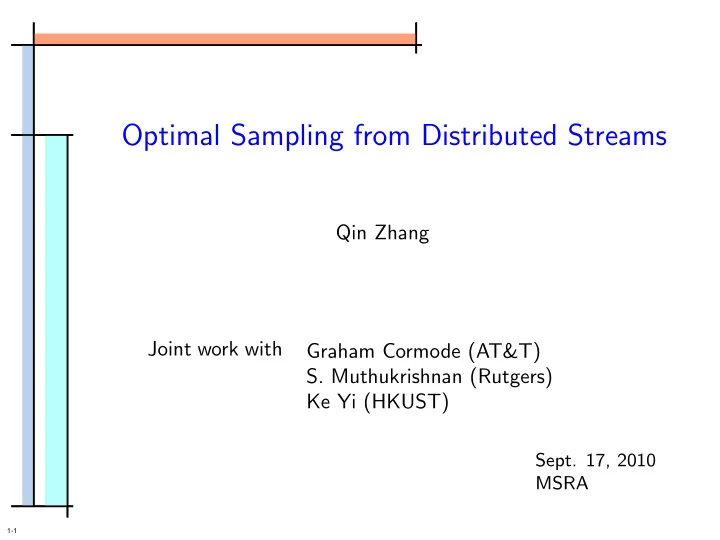 Optimal Sampling from Distributed Streams

Qin Zhang

Joint work with Graham Cormode (AT&T)
S. Muthukrishnan (Rutgers)
Ke Yi (HKUST)

Sept. 17, 2010
MSRA

1-1